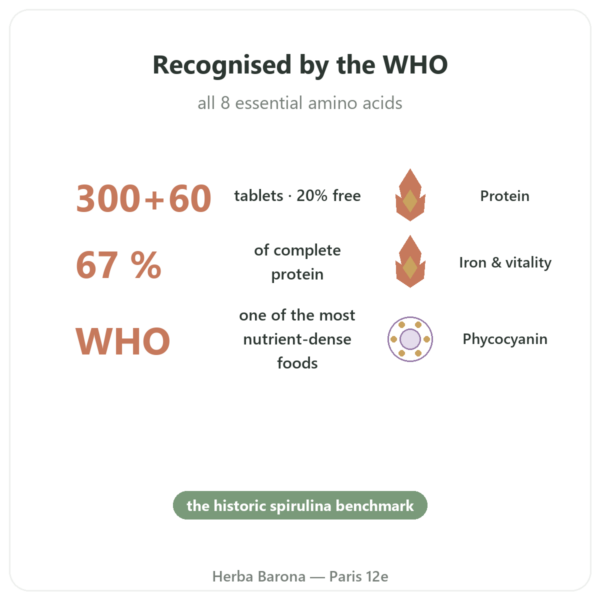 Recognised by the WHO

all 8 essential amino acids

300+60 tablets · 20% free Protein

67 % of complete protein Iron & vitality

WHO one of the most nutrient-dense foods Phycocyanin

the historic spirulina benchmark

Herba Barona — Paris 12e